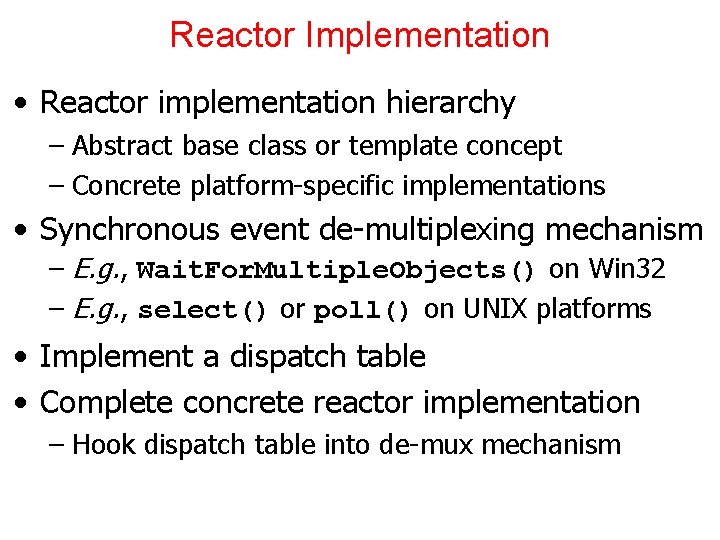 Reactor Implementation

• Reactor implementation hierarchy
– Abstract base class or template concept
– Concrete platform-specific implementations

• Synchronous event de-multiplexing mechanism
– E.g., WaitForMultipleObjects() on Win32
– E.g., select() or poll() on UNIX platforms

• Implement a dispatch table

• Complete concrete reactor implementation
– Hook dispatch table into de-mux mechanism